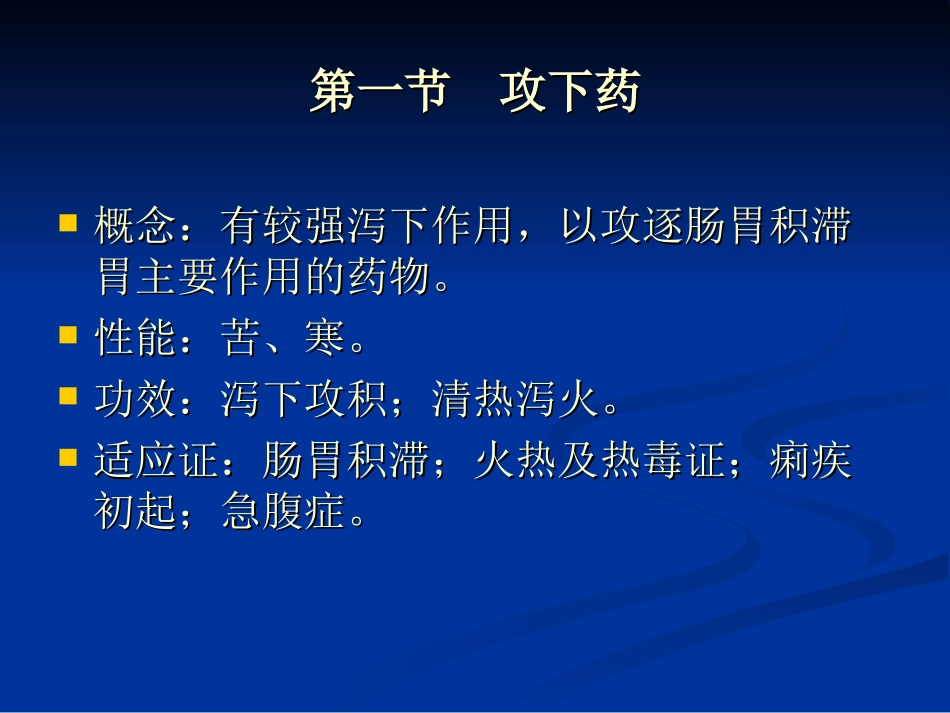 第一节　攻下药

■ 概念：有较强泻下作用，以攻逐肠胃积滞胃主要作用的药物。
■ 性能：苦、寒。
■ 功效：泻下攻积；清热泻火。
■ 适应证：肠胃积滞；火热及热毒证；痢疾初起；急腹症。